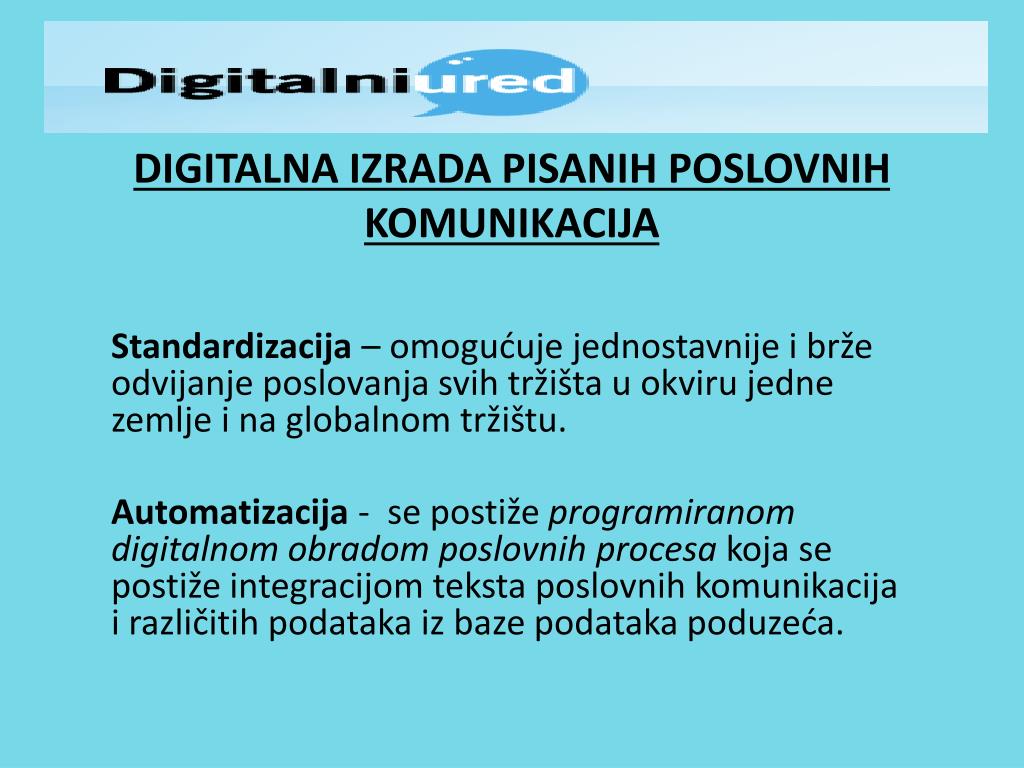 Digitalniured

DIGITALNA IZRADA PISANIH POSLOVNIH KOMUNIKACIJA

Standardizacija – omogućuje jednostavnije i brže odvijanje poslovanja svih tržišta u okviru jedne zemlje i na globalnom tržištu.

Automatizacija - se postiže programiranom digitalnom obradom poslovnih procesa koja se postiže integracijom teksta poslovnih komunikacija i različitih podataka iz baze podataka poduzeća.